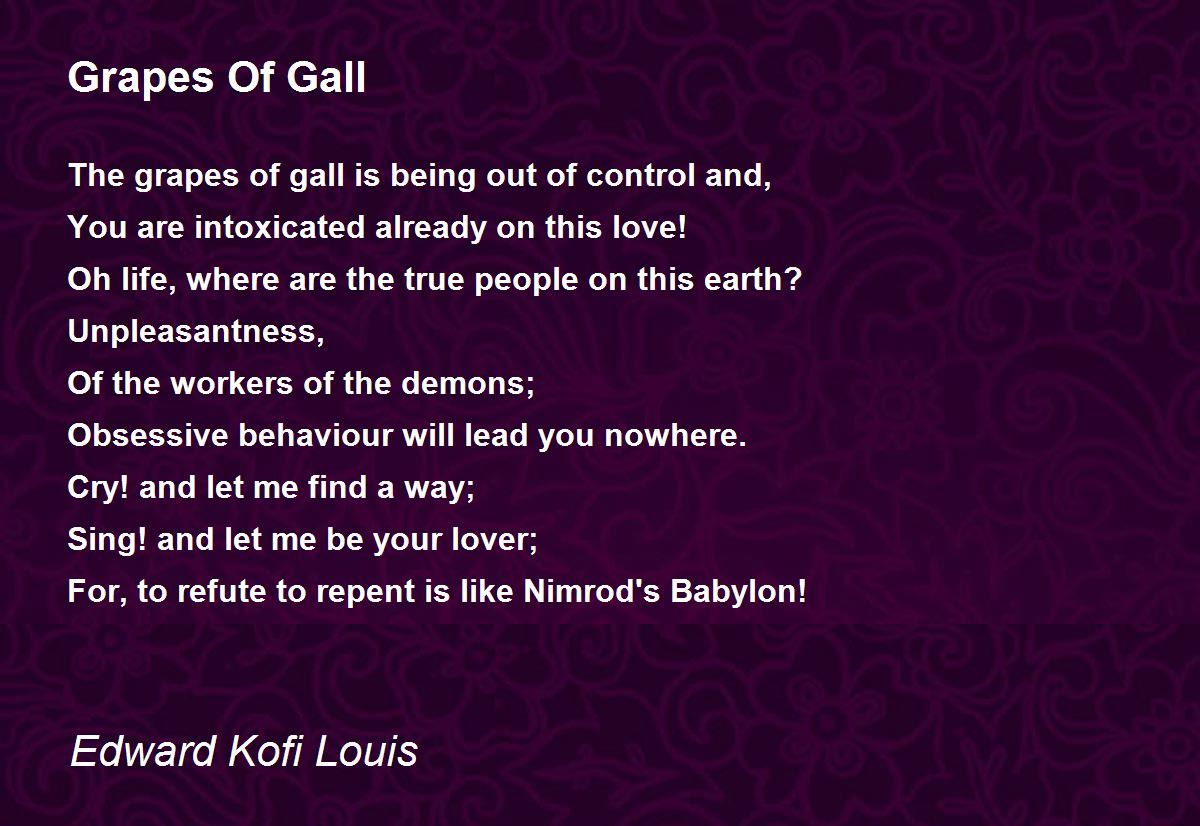 Grapes Of Gall

The grapes of gall is being out of control and,
You are intoxicated already on this love!
Oh life, where are the true people on this earth?
Unpleasantness,
Of the workers of the demons;
Obsessive behaviour will lead you nowhere.
Cry! and let me find a way;
Sing! and let me be your lover;
For, to refute to repent is like Nimrod's Babylon!

Edward Kofi Louis